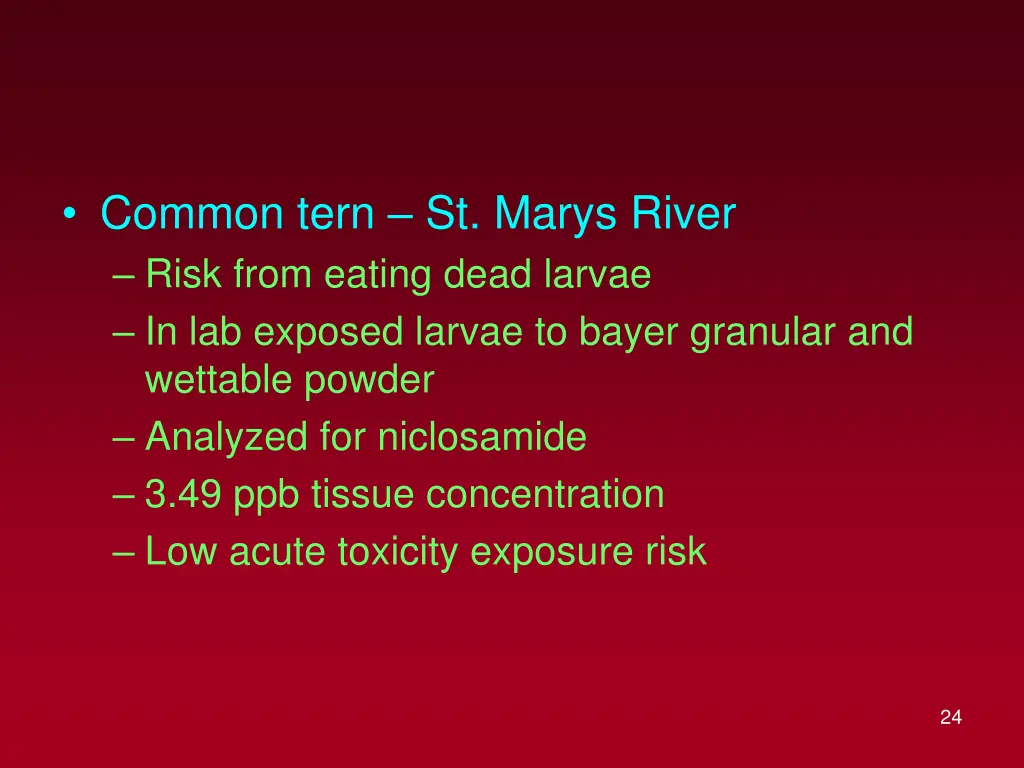 • Common tern – St. Marys River
– Risk from eating dead larvae
– In lab exposed larvae to bayer granular and wettable powder
– Analyzed for niclosamide
– 3.49 ppb tissue concentration
– Low acute toxicity exposure risk

24